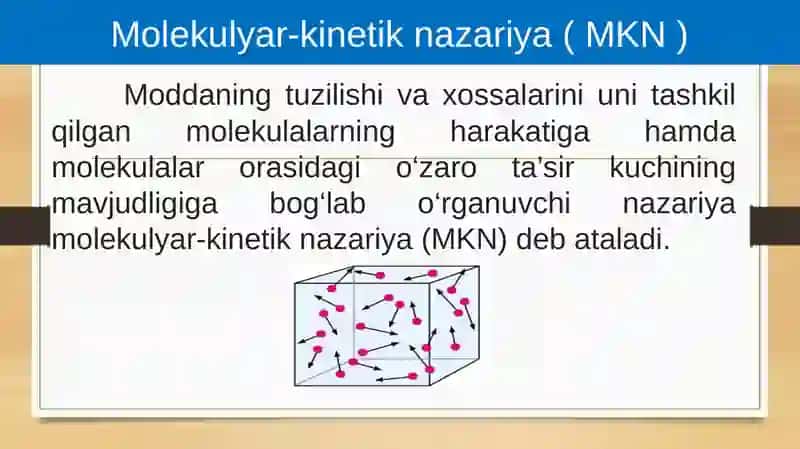 Molekulyar-kinetik nazariya ( MKN )

Moddaning tuzilishi va xossalarini uni tashkil qilgan molekulalarning harakatiga hamda molekulalar orasidagi o‘zaro ta’sir kuchining mavjudligiga bog‘lab o‘rganuvchi nazariya molekulyar-kinetik nazariya (MKN) deb ataladi.